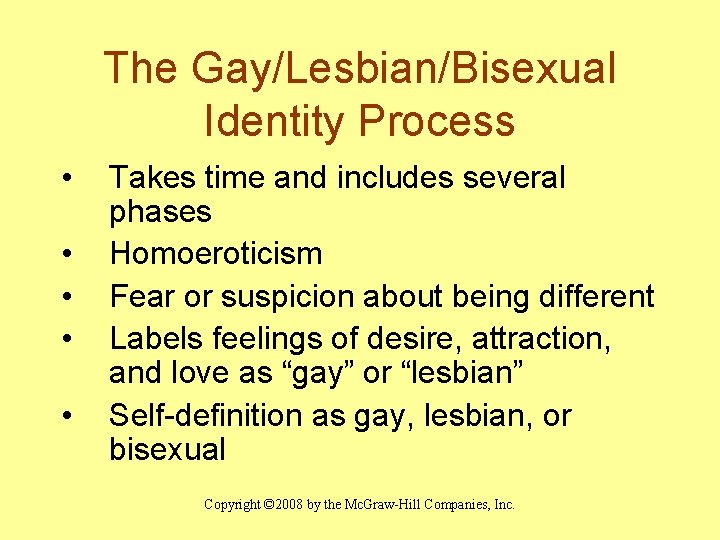 The Gay/Lesbian/Bisexual Identity Process

• Takes time and includes several phases
• Homoeroticism
• Fear or suspicion about being different
• Labels feelings of desire, attraction, and love as “gay” or “lesbian”
• Self-definition as gay, lesbian, or bisexual

Copyright ©2008 by the McGraw-Hill Companies, Inc.